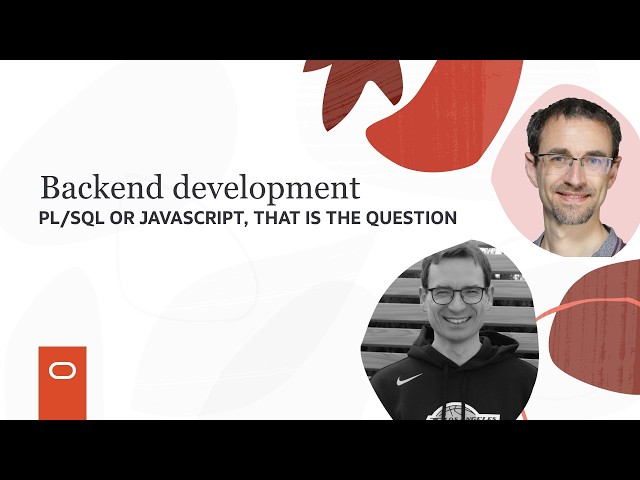 Backend development
PL/SQL OR JAVASCRIPT, THAT IS THE QUESTION